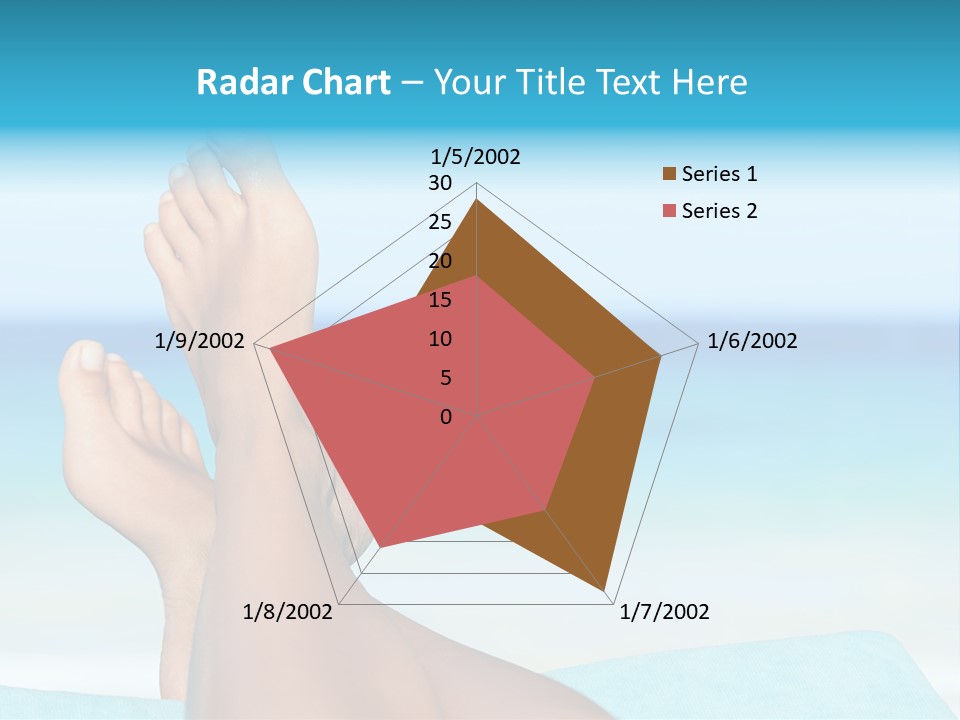 Radar Chart – Your Title Text Here

1/5/2002
30
25
20
15
10
5
0
1/6/2002
1/7/2002
1/8/2002
1/9/2002

Series 1
Series 2